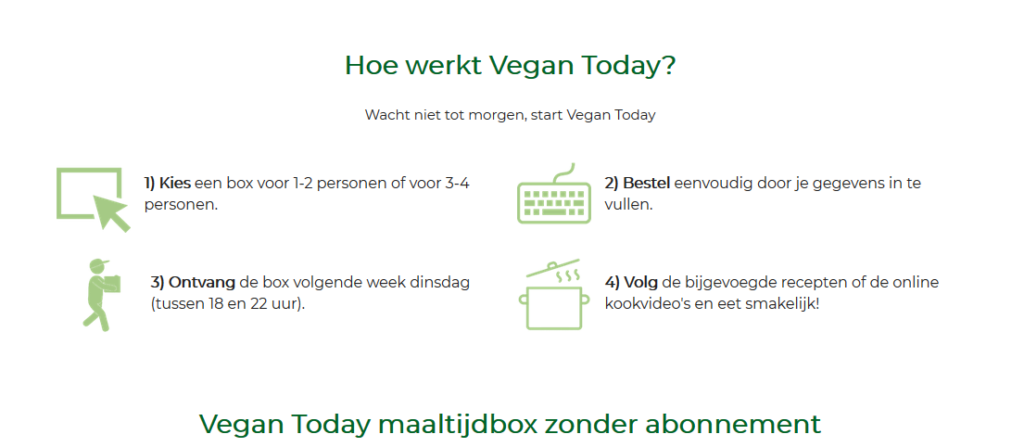 Hoe werkt Vegan Today?

Wacht niet tot morgen, start Vegan Today

1) Kies een box voor 1-2 personen of voor 3-4 personen.

2) Bestel eenvoudig door je gegevens in te vullen.

3) Ontvang de box volgende week dinsdag (tussen 18 en 22 uur).

4) Volg de bijgevoegde recepten of de online kookvideo's en eet smakelijk!

Vegan Today maaltijdbox zonder abonnement